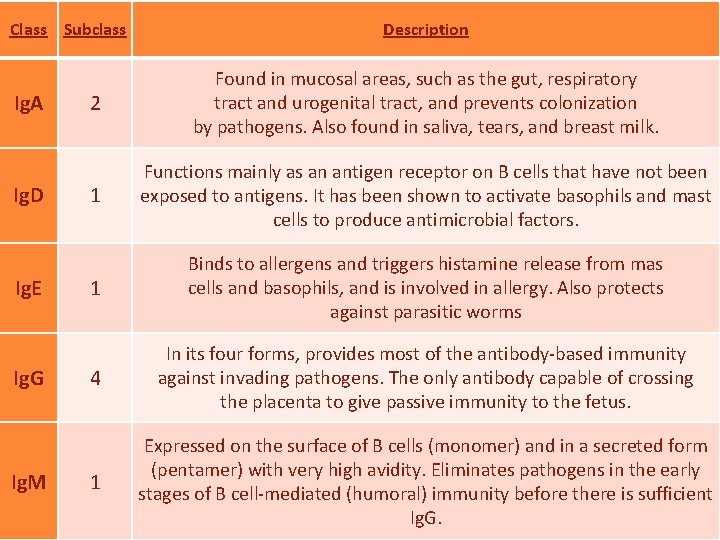 | Class | Subclass | Description |
|---|---|---|
| IgA | 2 | Found in mucosal areas, such as the gut, respiratory tract and urogenital tract, and prevents colonization by pathogens. Also found in saliva, tears, and breast milk. |
| IgD | 1 | Functions mainly as an antigen receptor on B cells that have not been exposed to antigens. It has been shown to activate basophils and mast cells to produce antimicrobial factors. |
| IgE | 1 | Binds to allergens and triggers histamine release from mas cells and basophils, and is involved in allergy. Also protects against parasitic worms |
| IgG | 4 | In its four forms, provides most of the antibody-based immunity against invading pathogens. The only antibody capable of crossing the placenta to give passive immunity to the fetus. |
| IgM | 1 | Expressed on the surface of B cells (monomer) and in a secreted form (pentamer) with very high avidity. Eliminates pathogens in the early stages of B cell-mediated (humoral) immunity before there is sufficient IgG. |